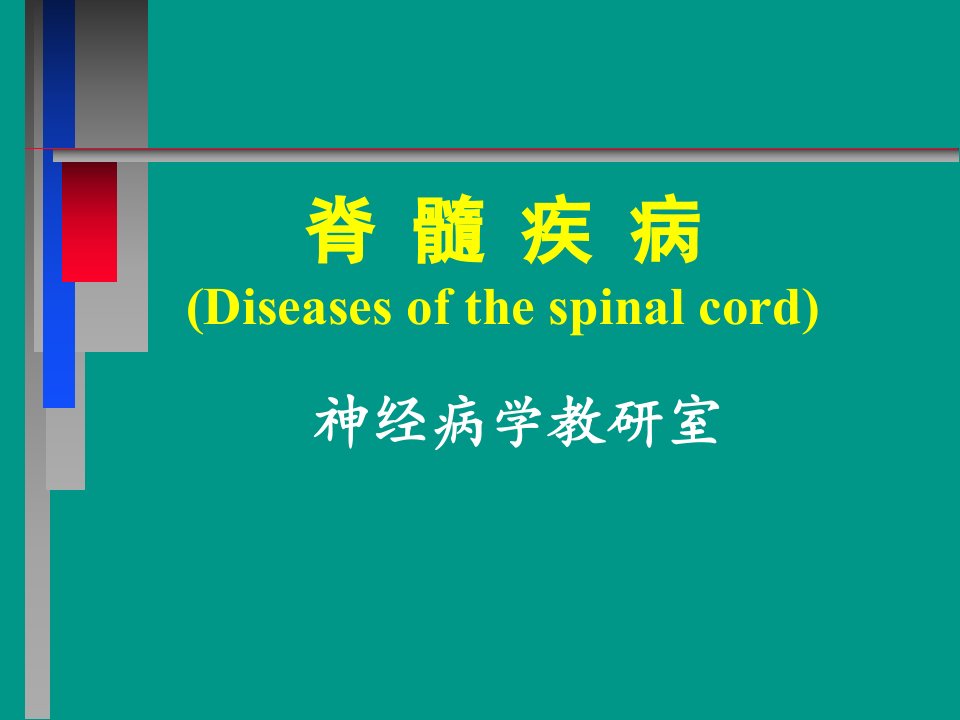 脊 髓 疾 病
(Diseases of the spinal cord)

神经病学教研室